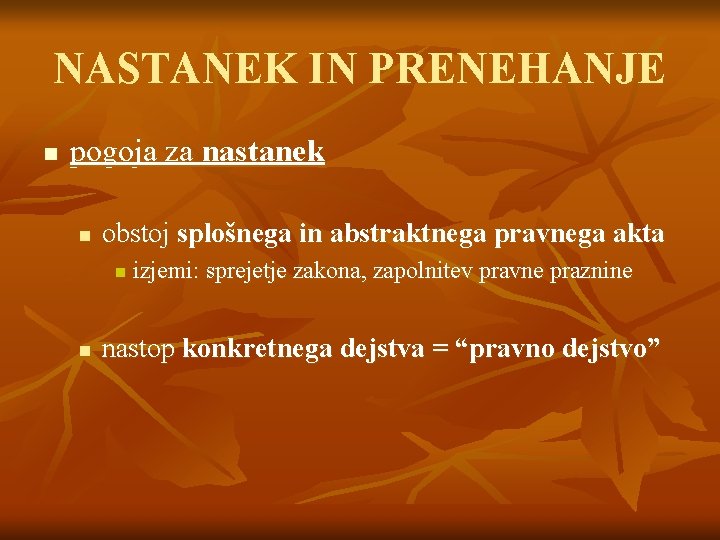 NASTANEK IN PRENEHANJE

pogoja za nastanek

obstoj splošnega in abstraktnega pravnega akta

izjemi: sprejetje zakona, zapolnitev pravne praznine

nastop konkretnega dejstva = “pravno dejstvo”